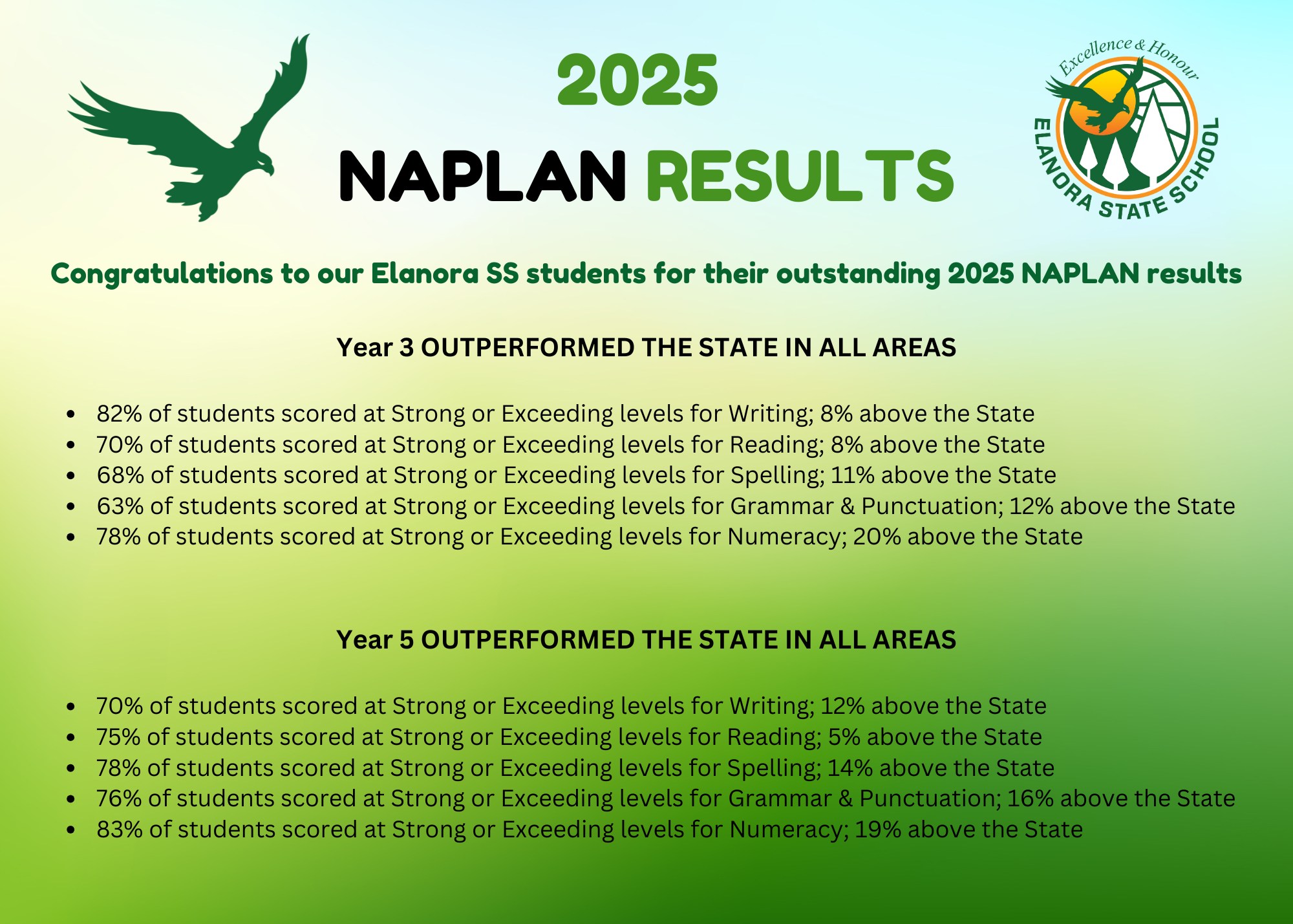 2025
NAPLAN RESULTS

Excellence & Honour
ELANORA STATE SCHOOL

Congratulations to our Elanora SS students for their outstanding 2025 NAPLAN results

Year 3 OUTPERFORMED THE STATE IN ALL AREAS

- 82% of students scored at Strong or Exceeding levels for Writing; 8% above the State
- 70% of students scored at Strong or Exceeding levels for Reading; 8% above the State
- 68% of students scored at Strong or Exceeding levels for Spelling; 11% above the State
- 63% of students scored at Strong or Exceeding levels for Grammar & Punctuation; 12% above the State
- 78% of students scored at Strong or Exceeding levels for Numeracy; 20% above the State

Year 5 OUTPERFORMED THE STATE IN ALL AREAS

- 70% of students scored at Strong or Exceeding levels for Writing; 12% above the State
- 75% of students scored at Strong or Exceeding levels for Reading; 5% above the State
- 78% of students scored at Strong or Exceeding levels for Spelling; 14% above the State
- 76% of students scored at Strong or Exceeding levels for Grammar & Punctuation; 16% above the State
- 83% of students scored at Strong or Exceeding levels for Numeracy; 19% above the State